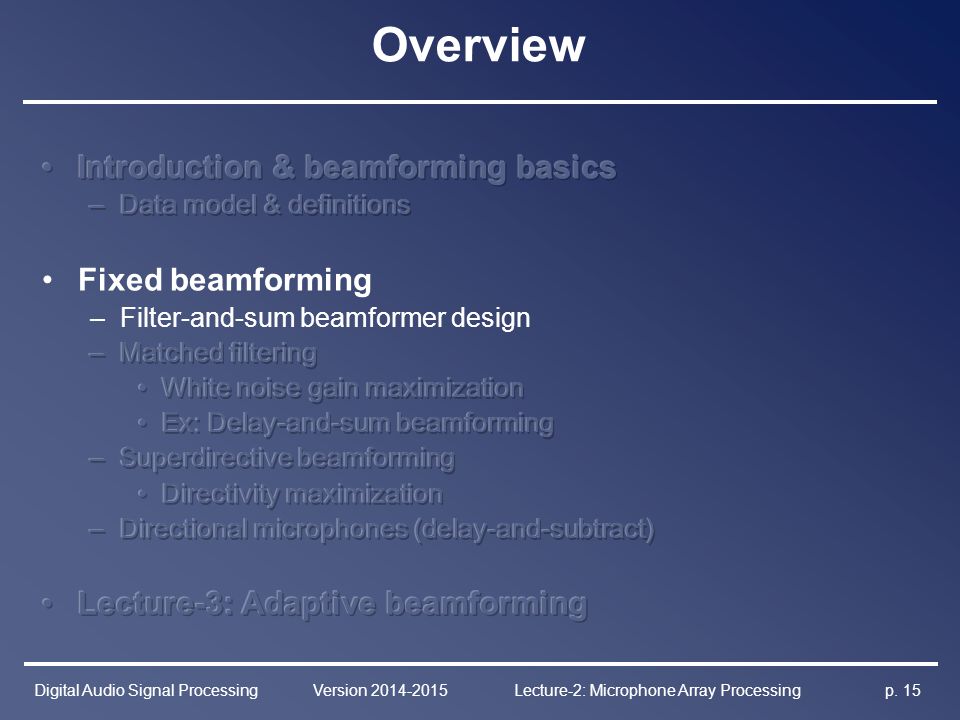 Overview

• Introduction & beamforming basics
– Data model & definitions

• Fixed beamforming
– Filter-and-sum beamformer design
– Matched filtering
• White noise gain maximization
• Ex: Delay-and-sum beamforming
– Superdirective beamforming
• Directivity maximization
– Directional microphones (delay-and-subtract)

• Lecture-3: Adaptive beamforming

Digital Audio Signal Processing Version 2014-2015 Lecture-2: Microphone Array Processing p. 15